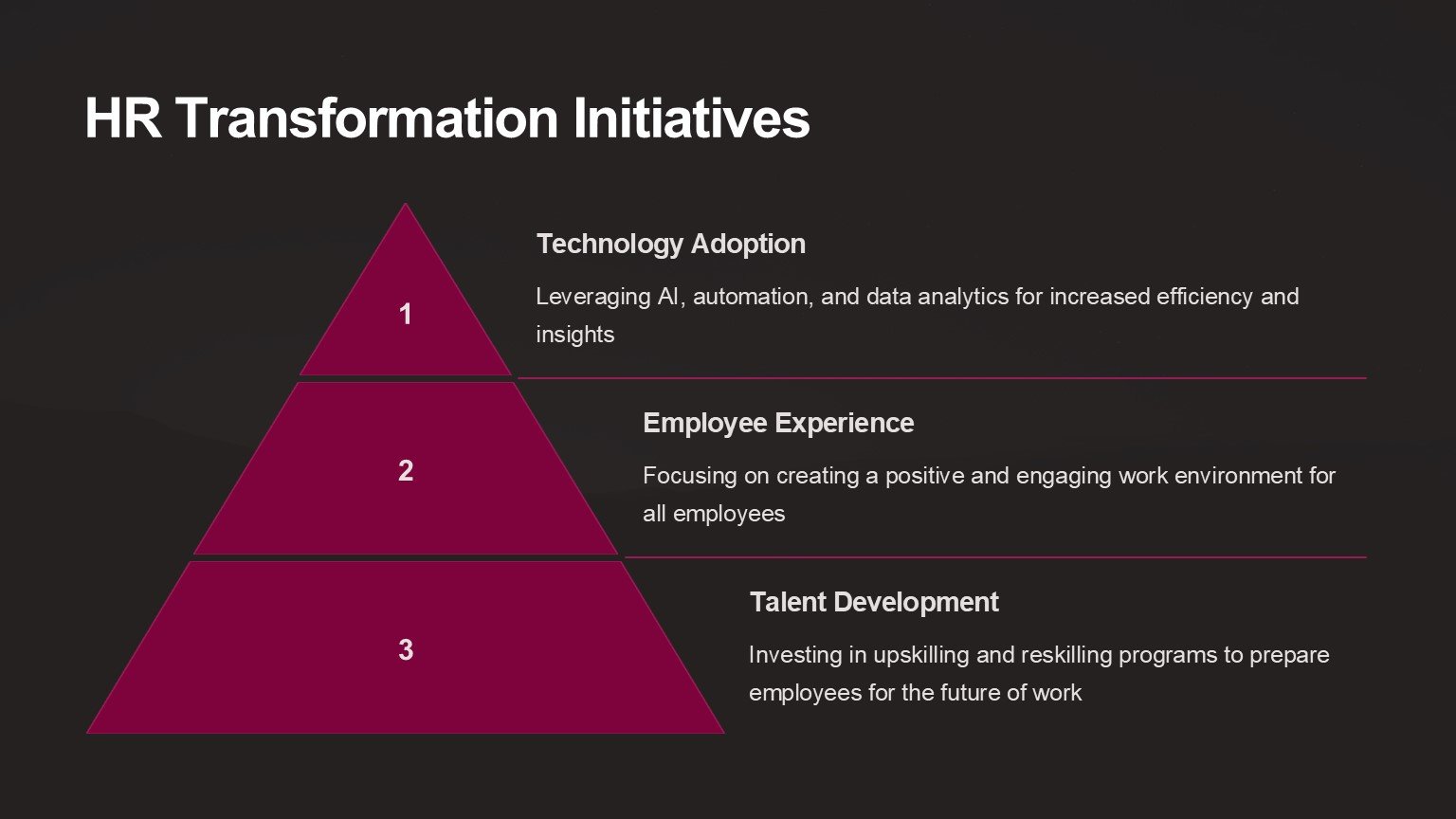 HR Transformation Initiatives

1

Technology Adoption

Leveraging AI, automation, and data analytics for increased efficiency and insights

2

Employee Experience

Focusing on creating a positive and engaging work environment for all employees

3

Talent Development

Investing in upskilling and reskilling programs to prepare employees for the future of work